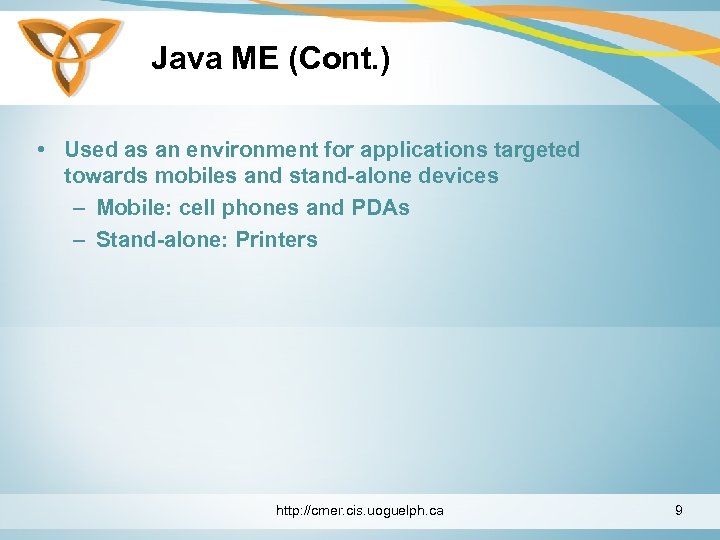 Java ME (Cont.)

• Used as an environment for applications targeted towards mobiles and stand-alone devices
– Mobile: cell phones and PDAs
– Stand-alone: Printers

http://cmer.cis.uoguelph.ca

9